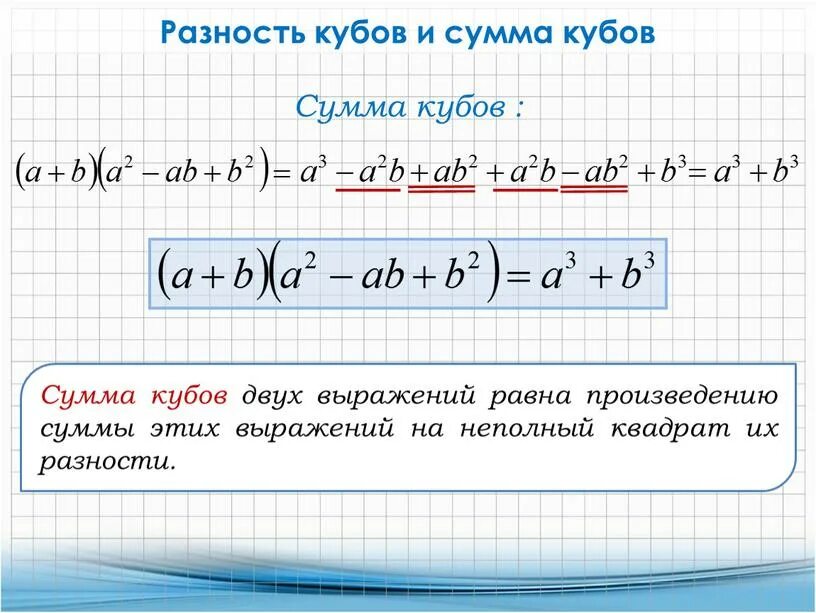 Разность кубов и сумма кубов

Сумма кубов :

$(a+b)(a^2-ab+b^2)=a^3-a^2b+ab^2+a^2b-ab^2+b^3=a^3+b^3$

$(a+b)(a^2-ab+b^2)=a^3+b^3$

Сумма кубов двух выражений равна произведению суммы этих выражений на неполный квадрат их разности.